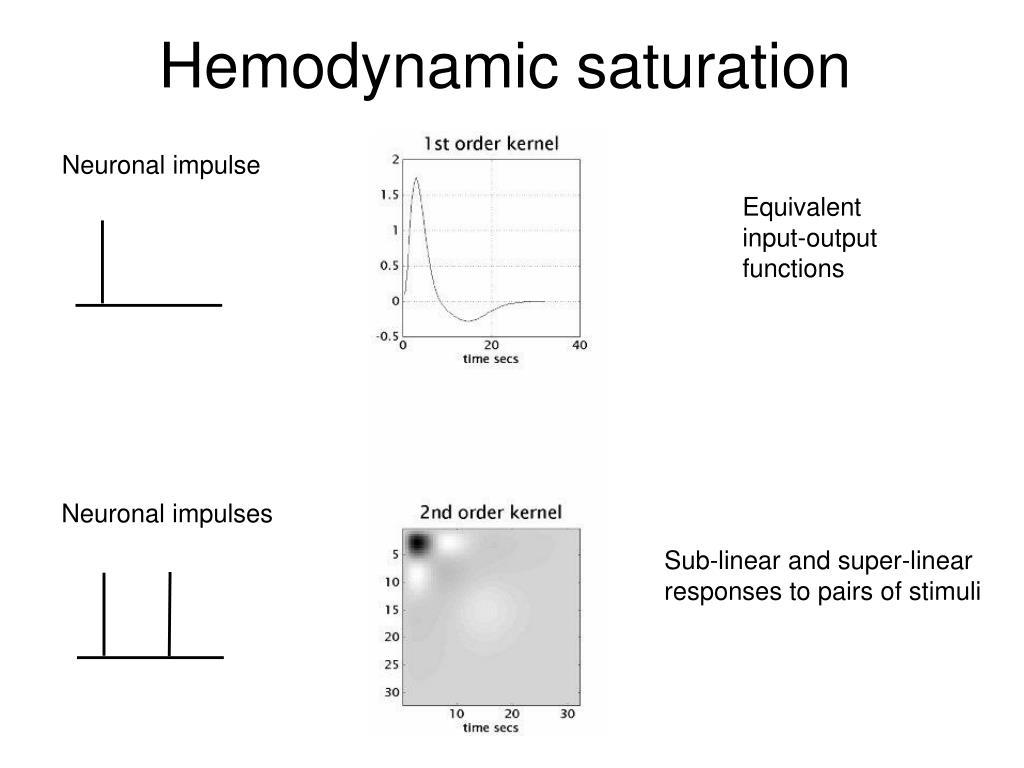 Hemodynamic saturation

Neuronal impulse

1st order kernel

2
1.5
1
0.5
0
-0.5
0
20
40
time secs

Equivalent input-output functions

Neuronal impulses

2nd order kernel

5
10
15
20
25
30
10
20
30
time secs

Sub-linear and super-linear responses to pairs of stimuli